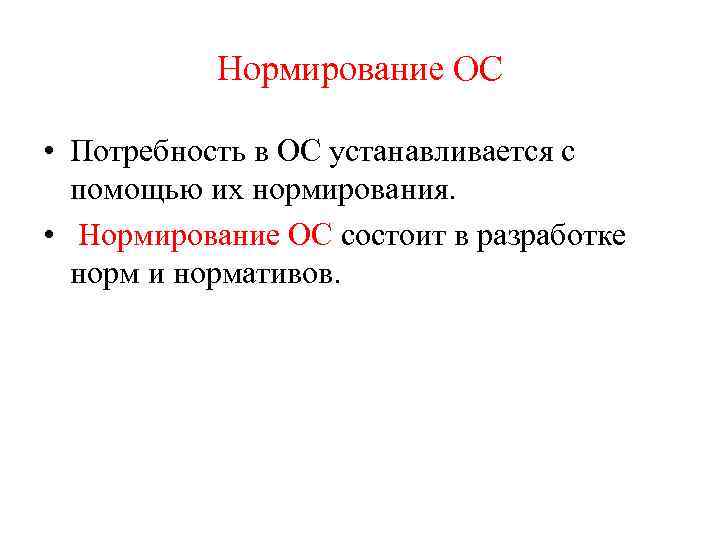 Нормирование ОС

• Потребность в ОС устанавливается с помощью их нормирования.
• Нормирование ОС состоит в разработке норм и нормативов.